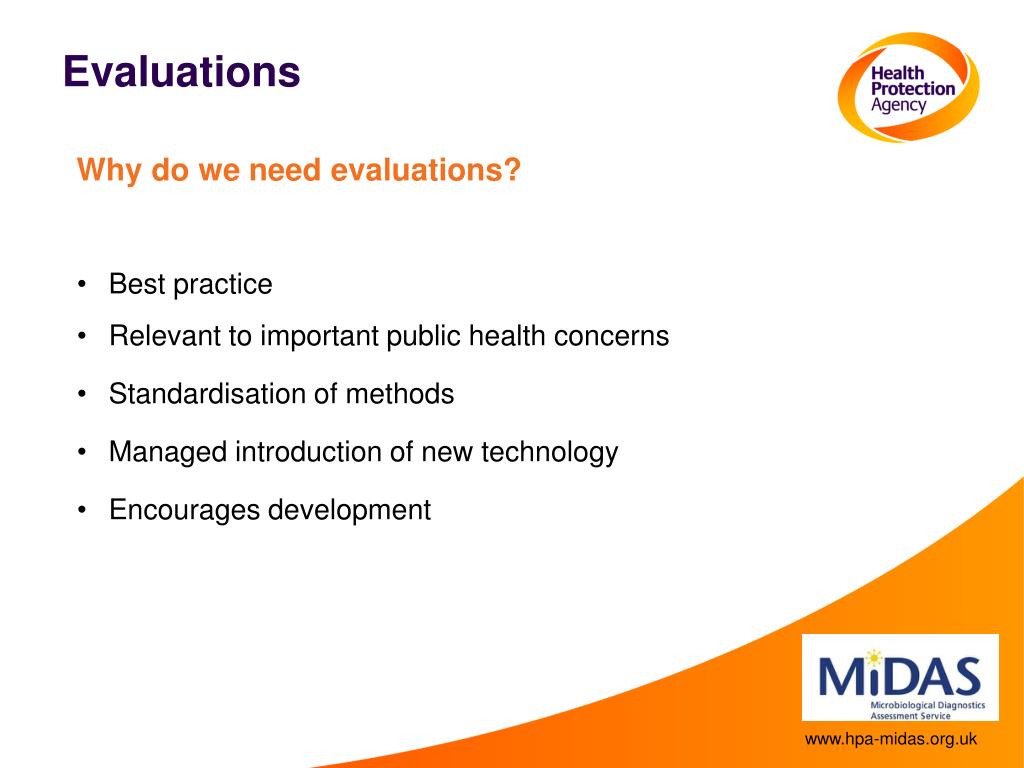 Evaluations

Health Protection Agency

Why do we need evaluations?

• Best practice
• Relevant to important public health concerns
• Standardisation of methods
• Managed introduction of new technology
• Encourages development

MiDAS
Microbiological Diagnostics Assessment Service

www.hpa-midas.org.uk